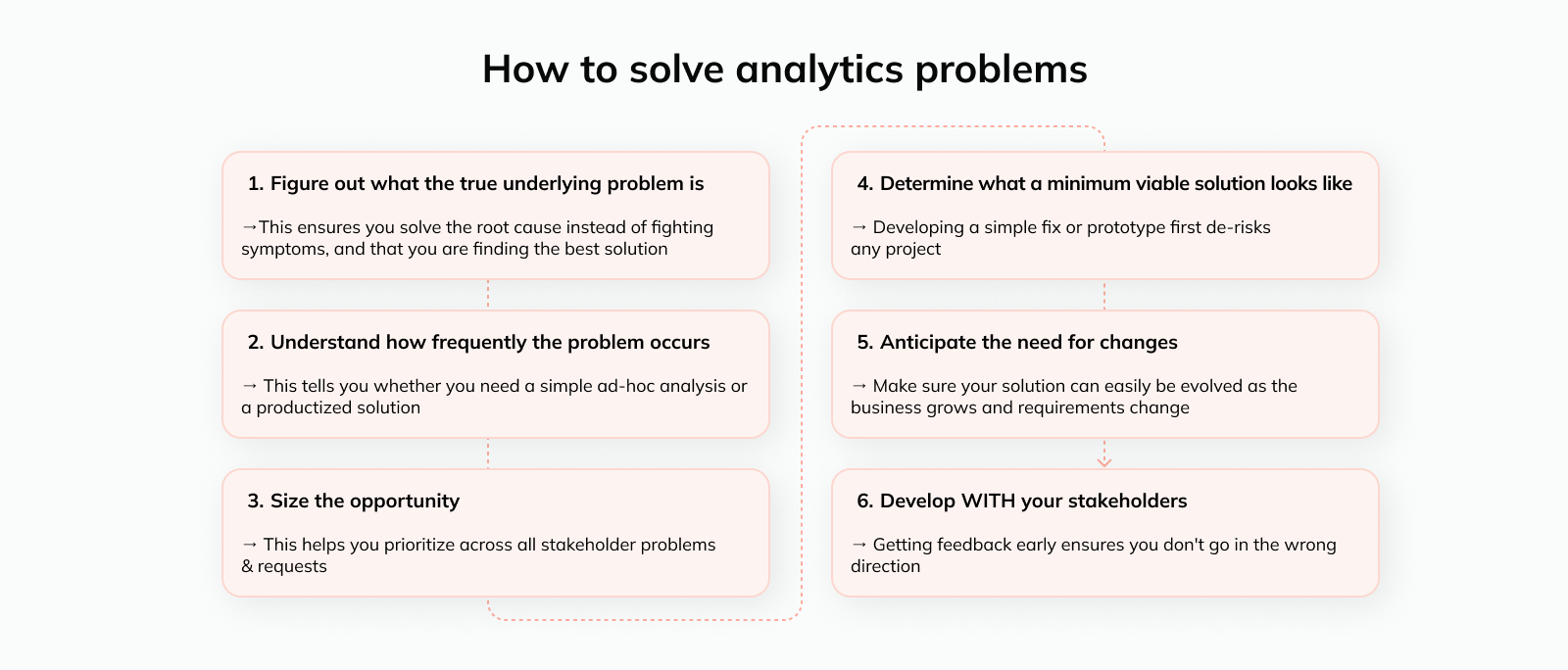 How to solve analytics problems

1. Figure out what the true underlying problem is

→This ensures you solve the root cause instead of fighting symptoms, and that you are finding the best solution

2. Understand how frequently the problem occurs

→ This tells you whether you need a simple ad-hoc analysis or a productized solution

3. Size the opportunity

→ This helps you prioritize across all stakeholder problems & requests

4. Determine what a minimum viable solution looks like

→ Developing a simple fix or prototype first de-risks any project

5. Anticipate the need for changes

→ Make sure your solution can easily be evolved as the business grows and requirements change

6. Develop WITH your stakeholders

→ Getting feedback early ensures you don't go in the wrong direction